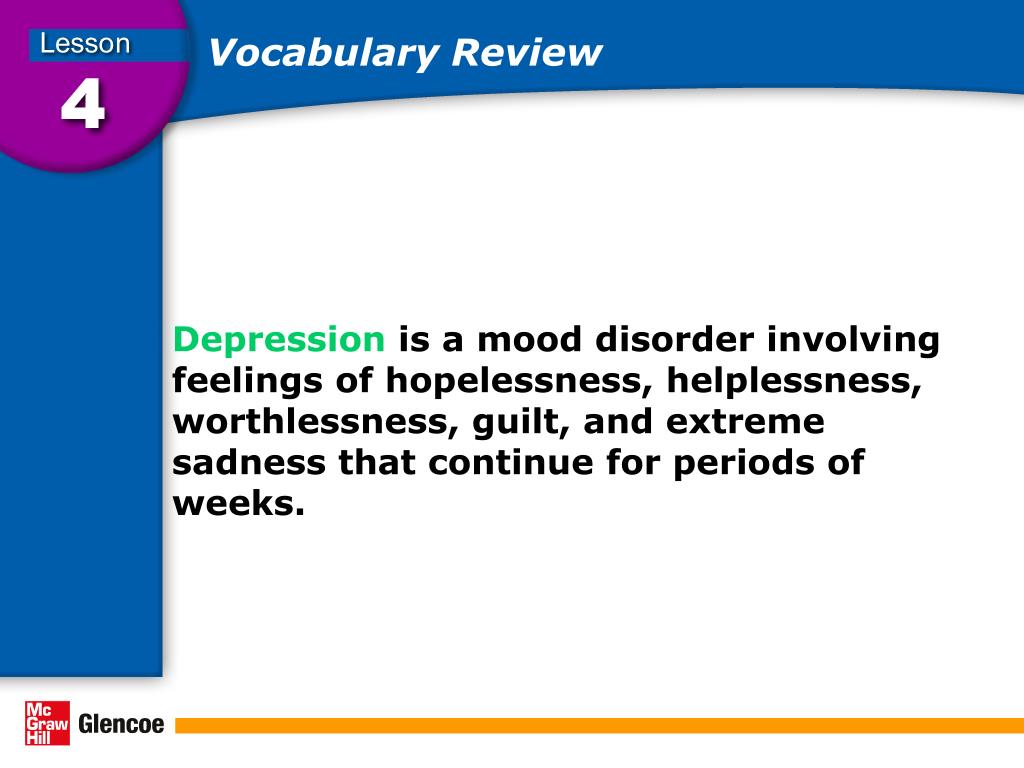 Lesson
4
Vocabulary Review

Depression is a mood disorder involving feelings of hopelessness, helplessness, worthlessness, guilt, and extreme sadness that continue for periods of weeks.

Mc Graw Hill Glencoe